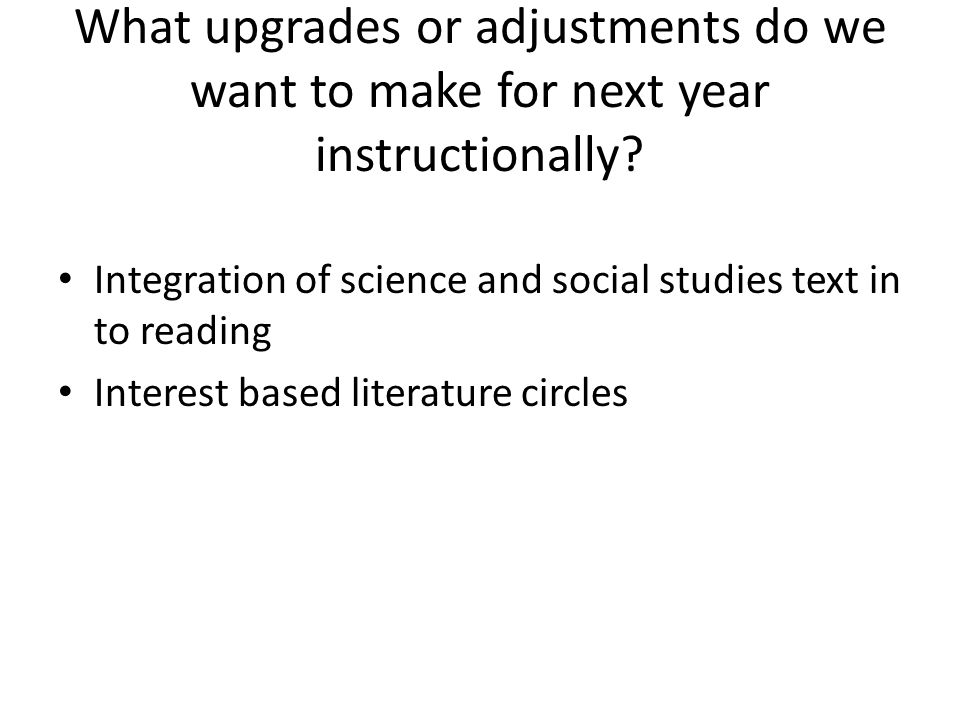 What upgrades or adjustments do we want to make for next year instructionally?

• Integration of science and social studies text in to reading
• Interest based literature circles